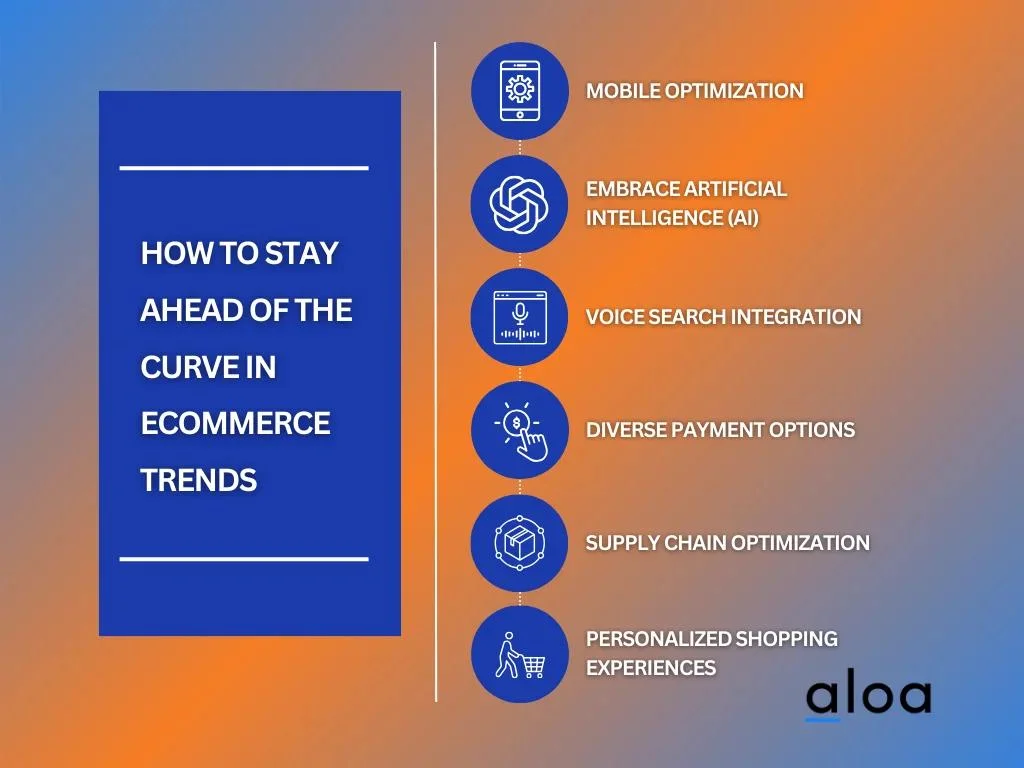 HOW TO STAY AHEAD OF THE CURVE IN ECOMMERCE TRENDS

MOBILE OPTIMIZATION

EMBRACE ARTIFICIAL INTELLIGENCE (AI)

VOICE SEARCH INTEGRATION

DIVERSE PAYMENT OPTIONS

SUPPLY CHAIN OPTIMIZATION

PERSONALIZED SHOPPING EXPERIENCES

aloa